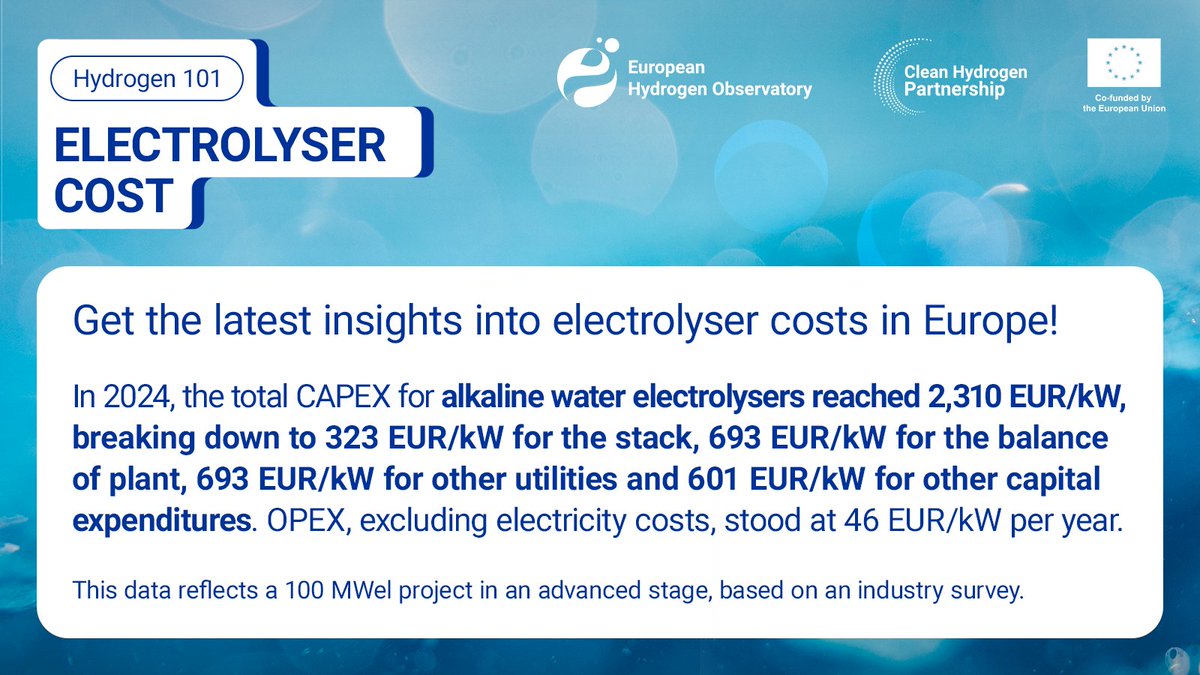 Hydrogen 101

ELECTROLYSER COST

European Hydrogen Observatory

Clean Hydrogen Partnership

Co-funded by the European Union

Get the latest insights into electrolyser costs in Europe!

In 2024, the total CAPEX for alkaline water electrolysers reached 2,310 EUR/kW, breaking down to 323 EUR/kW for the stack, 693 EUR/kW for the balance of plant, 693 EUR/kW for other utilities and 601 EUR/kW for other capital expenditures. OPEX, excluding electricity costs, stood at 46 EUR/kW per year.

This data reflects a 100 MWel project in an advanced stage, based on an industry survey.